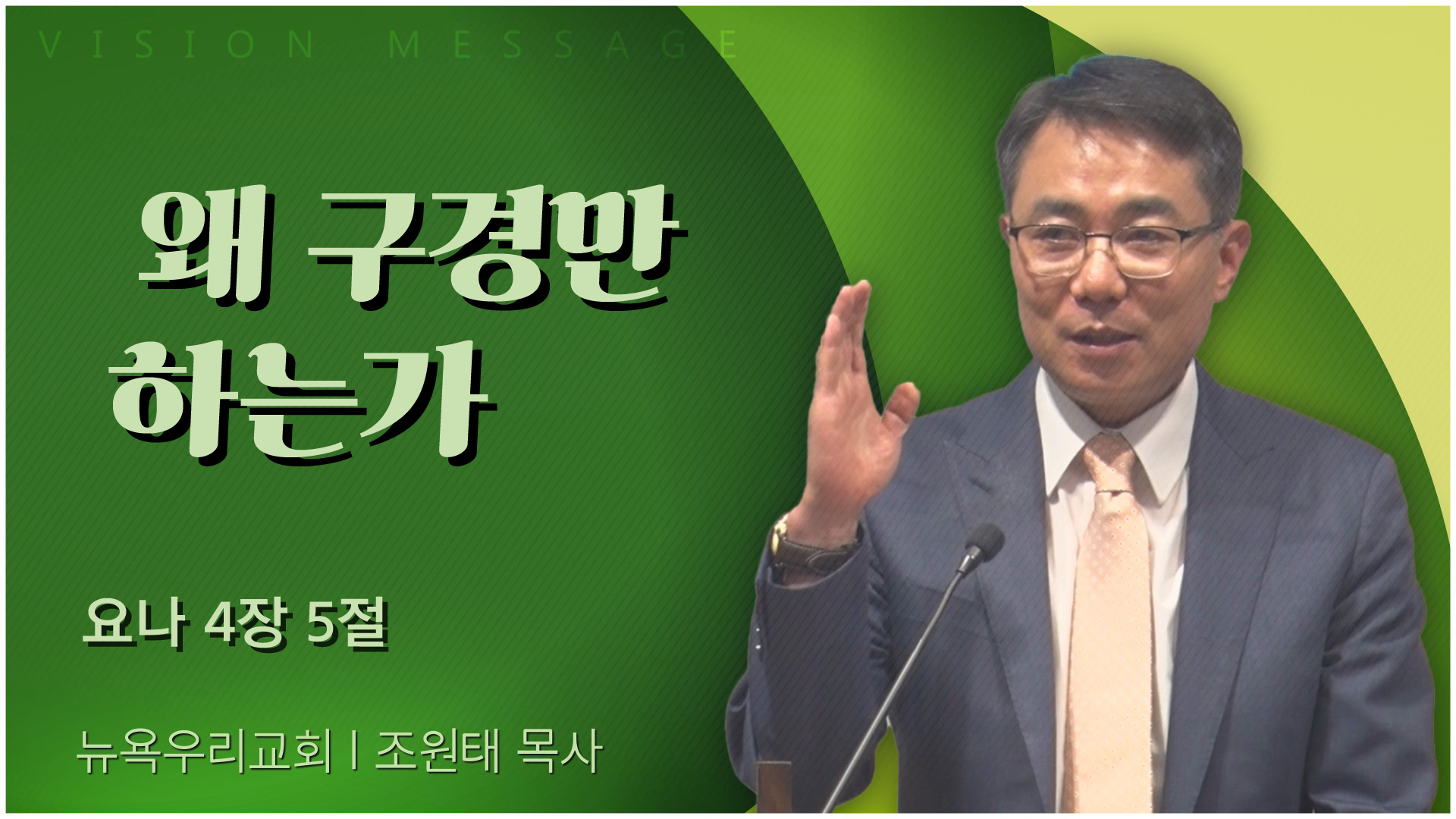 VISION MESSAGE

왜 구경만 하는가

요나 4장 5절

뉴욕우리교회 | 조원태 목사